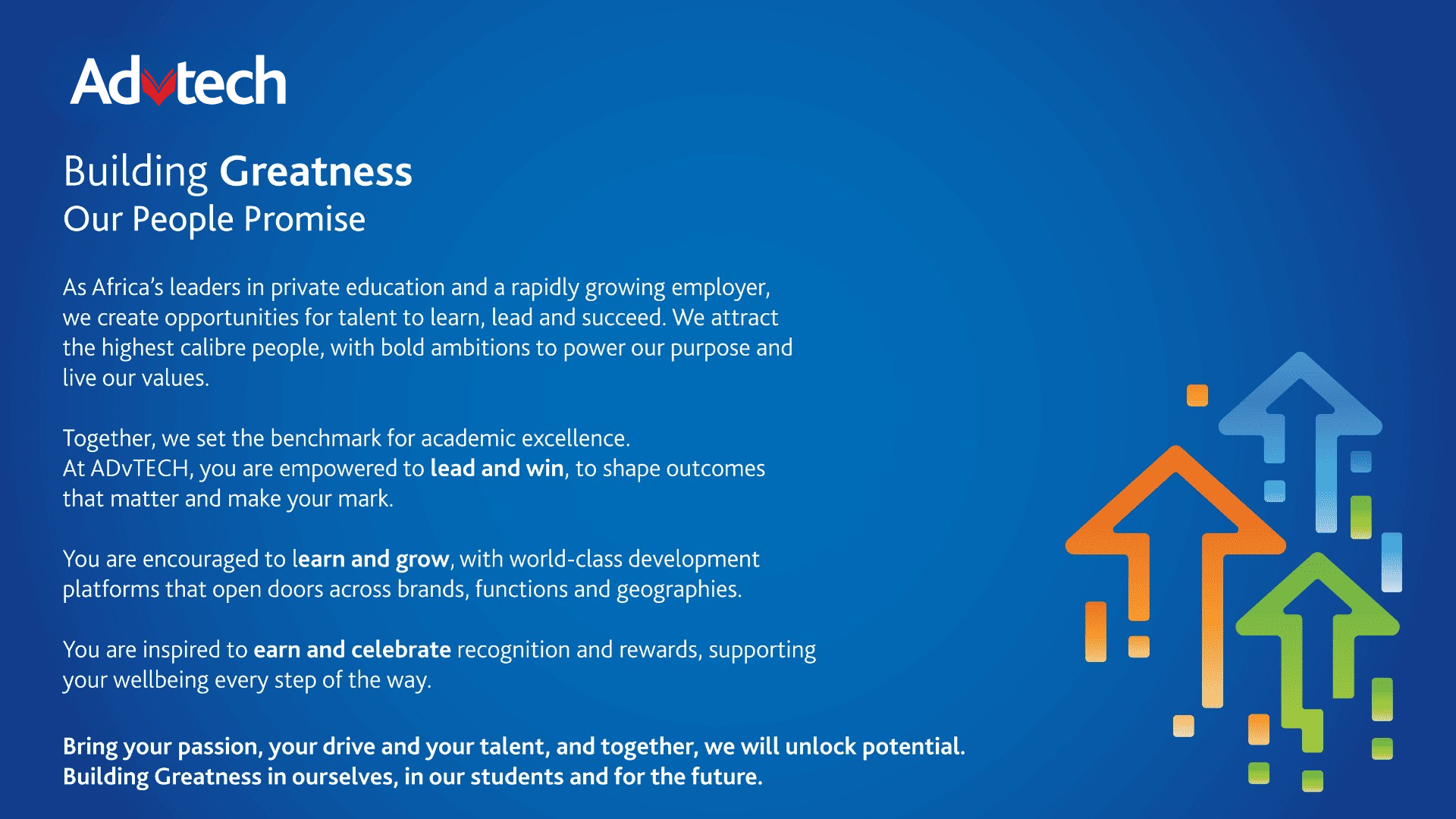 Advtech

Building Greatness
Our People Promise

As Africa's leaders in private education and a rapidly growing employer, we create opportunities for talent to learn, lead and succeed. We attract the highest calibre people, with bold ambitions to power our purpose and live our values.

Together, we set the benchmark for academic excellence.
At ADvTECH, you are empowered to lead and win, to shape outcomes that matter and make your mark.

You are encouraged to learn and grow, with world-class development platforms that open doors across brands, functions and geographies.

You are inspired to earn and celebrate recognition and rewards, supporting your wellbeing every step of the way.

Bring your passion, your drive and your talent, and together, we will unlock potential.
Building Greatness in ourselves, in our students and for the future.